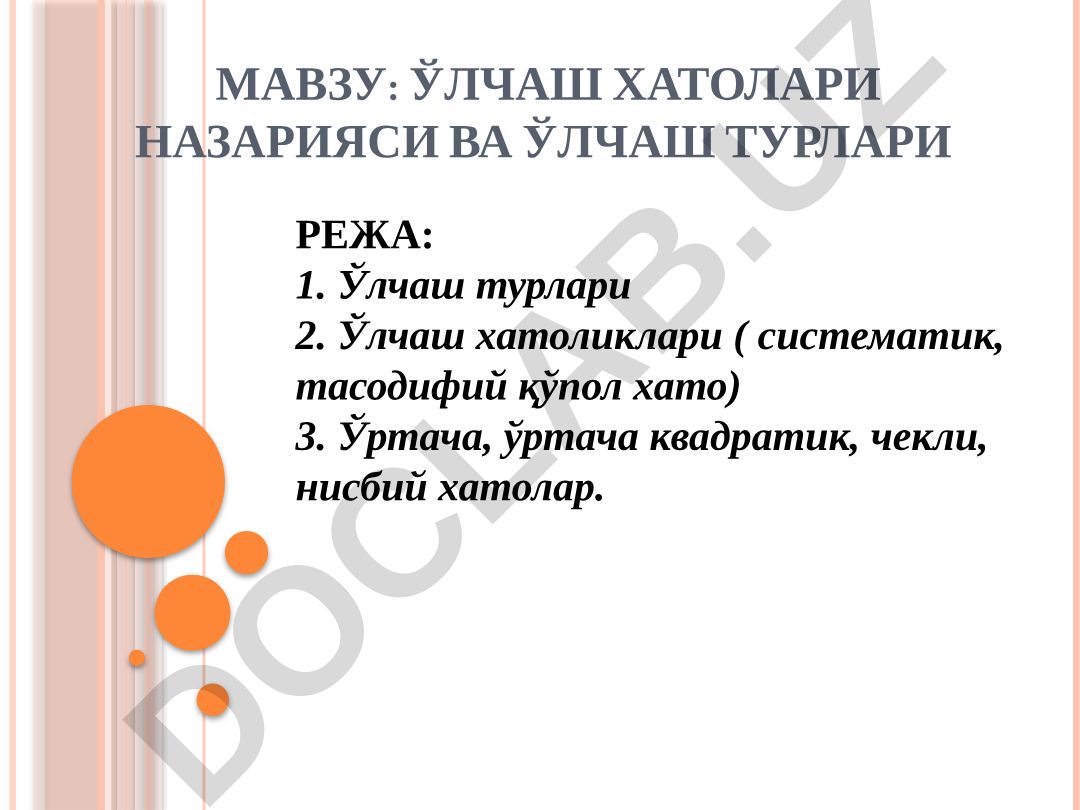 МАВЗУ: ЎЛЧАШ ХАТОЛАРИ НАЗАРИЯСИ ВА ЎЛЧАШ ТУРЛАРИ

РЕЖА:
1. Ўлчаш турлари
2. Ўлчаш хатоликлари ( систематик, тасодифий қўпол хато)
3. Ўртача, ўртача квадратик, чекли, нисбий хатолар.

DOCLAB.UZ